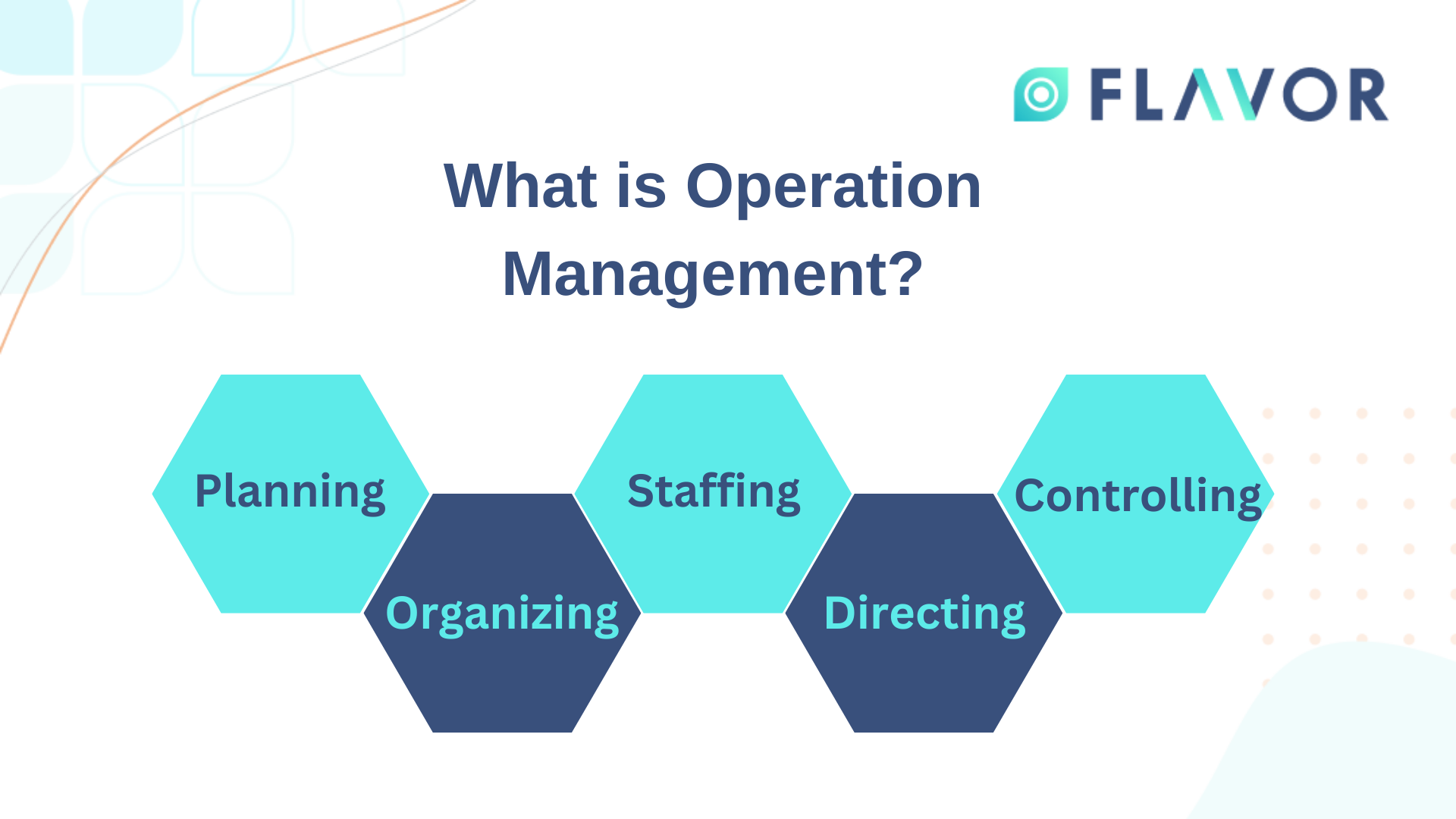 FLAVOR

What is Operation Management?

Planning

Organizing

Staffing

Directing

Controlling